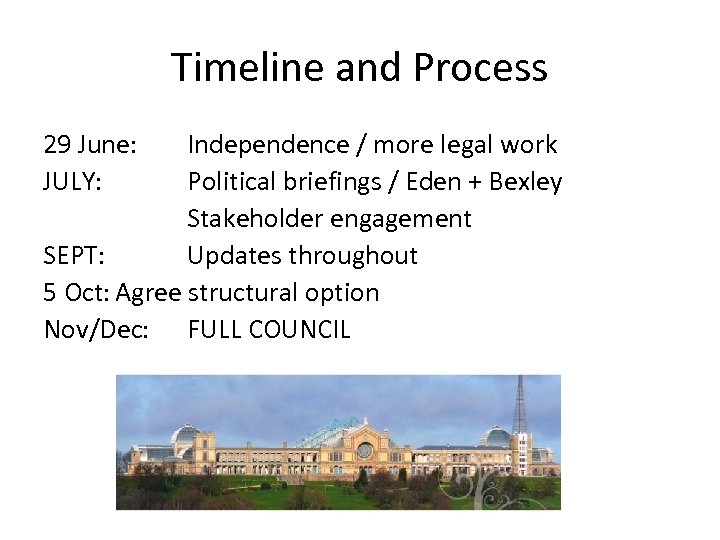 Timeline and Process

29 June: Independence / more legal work
JULY: Political briefings / Eden + Bexley
Stakeholder engagement
SEPT: Updates throughout
5 Oct: Agree structural option
Nov/Dec: FULL COUNCIL